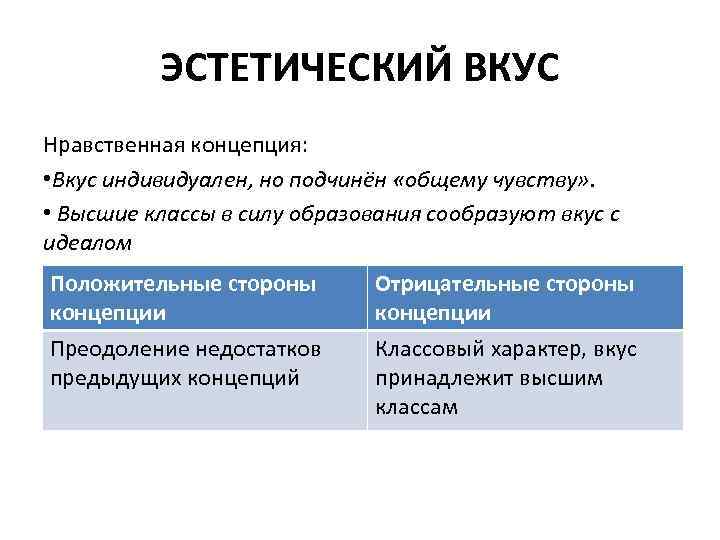 ЭСТЕТИЧЕСКИЙ ВКУС

Нравственная концепция:

•Вкус индивидуален, но подчинён «общему чувству».

• Высшие классы в силу образования сообразуют вкус с идеалом

| Положительные стороны концепции | Отрицательные стороны концепции |
|---|---|
| Преодоление недостатков предыдущих концепций | Классовый характер, вкус принадлежит высшим классам |